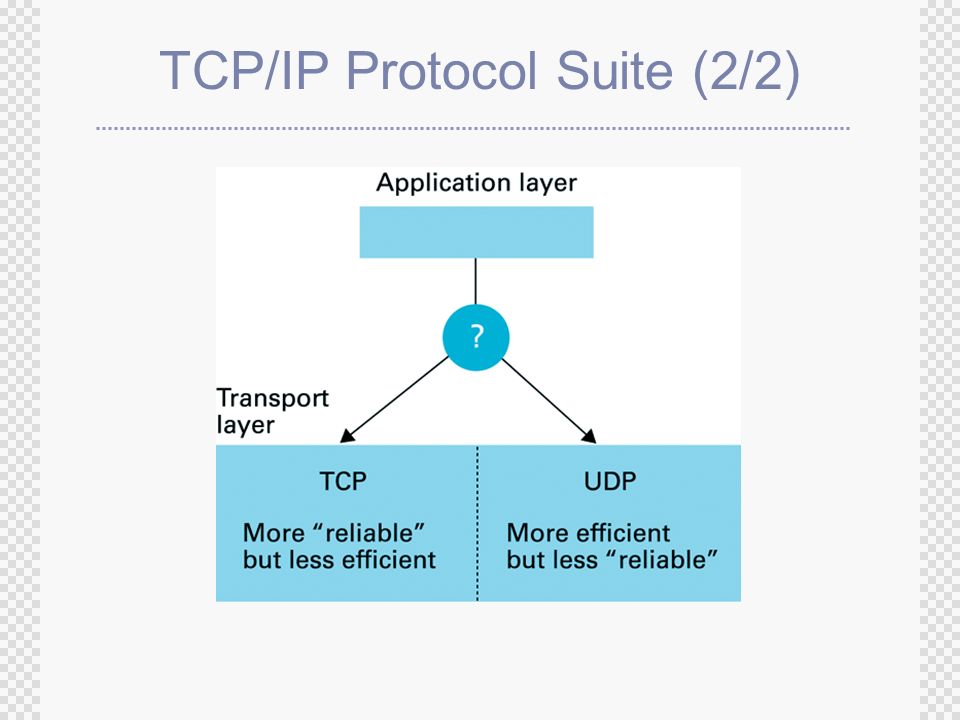 TCP/IP Protocol Suite (2/2)

Application layer

?

Transport layer

TCP

More “reliable” but less efficient

UDP

More efficient but less “reliable”